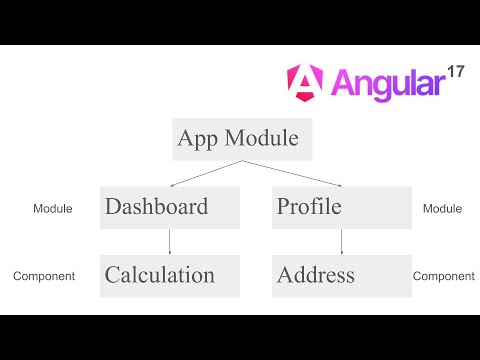 Angular 17

App Module

Module
Dashboard

Profile
Module

Component
Calculation

Address
Component